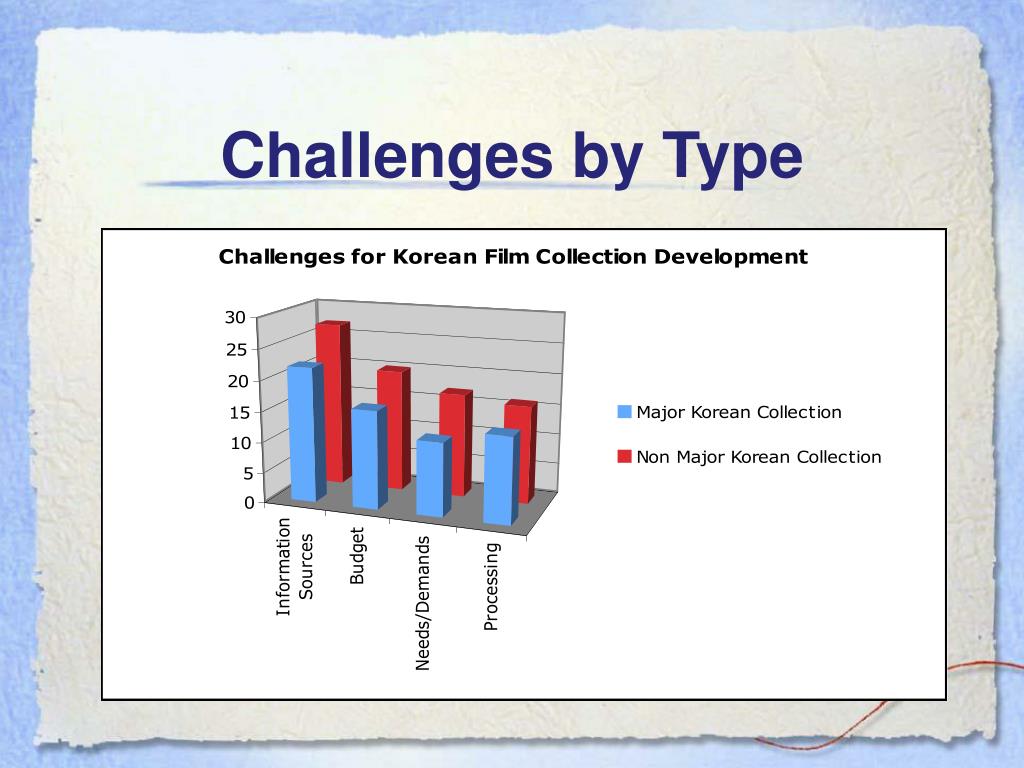 Challenges by Type

Challenges for Korean Film Collection Development

30
25
20
15
10
5
0

Information Sources
Budget
Needs/Demands
Processing

Major Korean Collection
Non Major Korean Collection